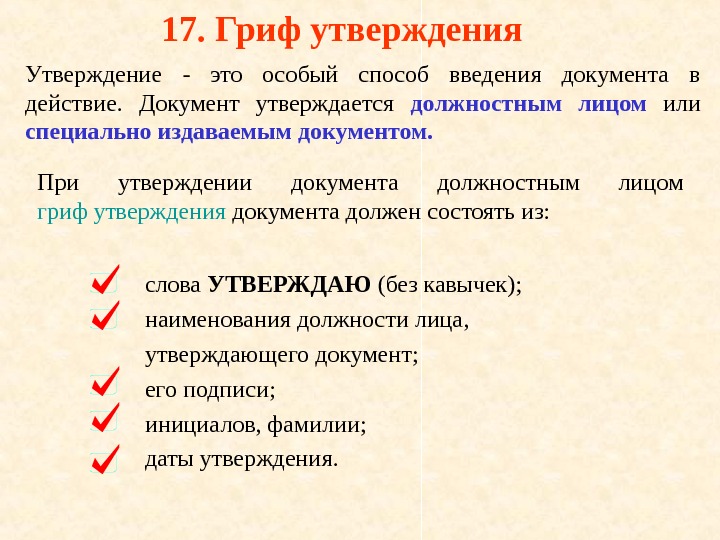 17. Гриф утверждения

Утверждение - это особый способ введения документа в действие. Документ утверждается должностным лицом или специально издаваемым документом.

При утверждении документа должностным лицом гриф утверждения документа должен состоять из:

слова УТВЕРЖДАЮ (без кавычек);
наименования должности лица, утверждающего документ;
его подписи;
инициалов, фамилии;
даты утверждения.